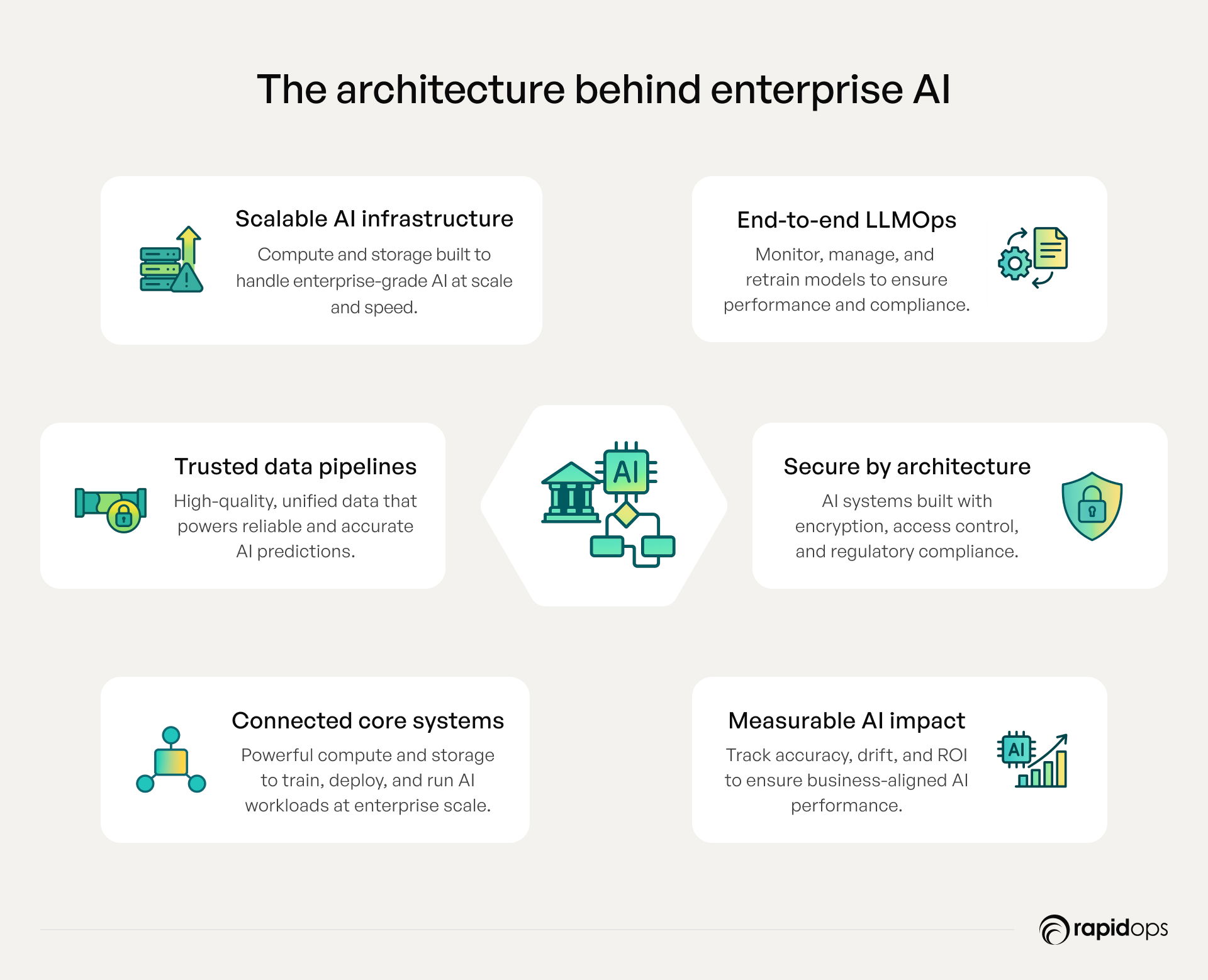 The architecture behind enterprise AI

Scalable AI infrastructure

Compute and storage built to handle enterprise-grade AI at scale and speed.

End-to-end LLMOps

Monitor, manage, and retrain models to ensure performance and compliance.

Trusted data pipelines

High-quality, unified data that powers reliable and accurate AI predictions.

AI

Secure by architecture

AI systems built with encryption, access control, and regulatory compliance.

Connected core systems

Powerful compute and storage to train, deploy, and run AI workloads at enterprise scale.

Measurable AI impact

Track accuracy, drift, and ROI to ensure business-aligned AI performance.

AI

rapidops